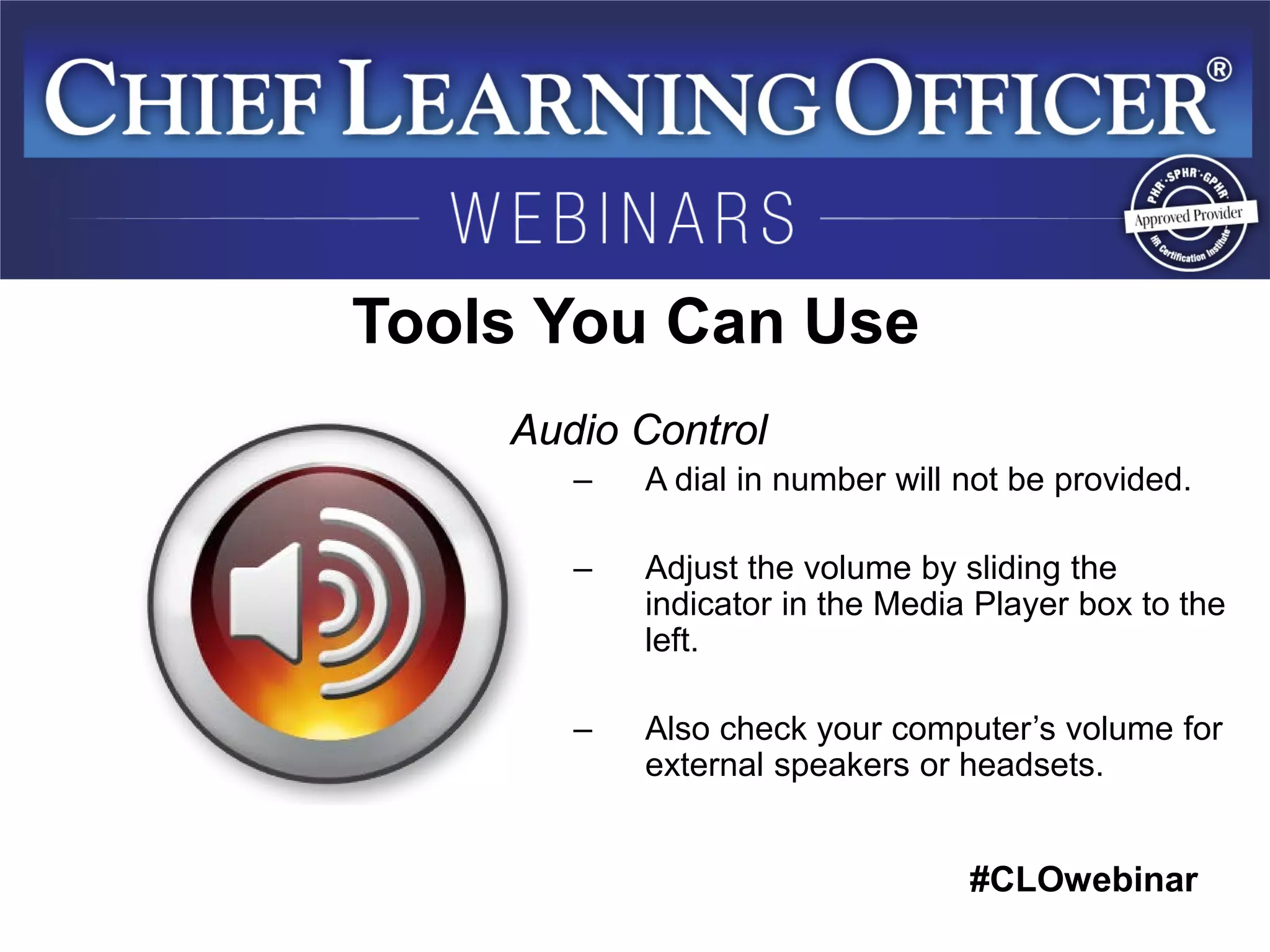 CHIEF LEARNING OFFICER®

WEBINARS

PHR · SPHR · GPHR
Approved Provider
HR Certification Institute

Tools You Can Use

Audio Control

– A dial in number will not be provided.

– Adjust the volume by sliding the indicator in the Media Player box to the left.

– Also check your computer's volume for external speakers or headsets.

#CLOwebinar